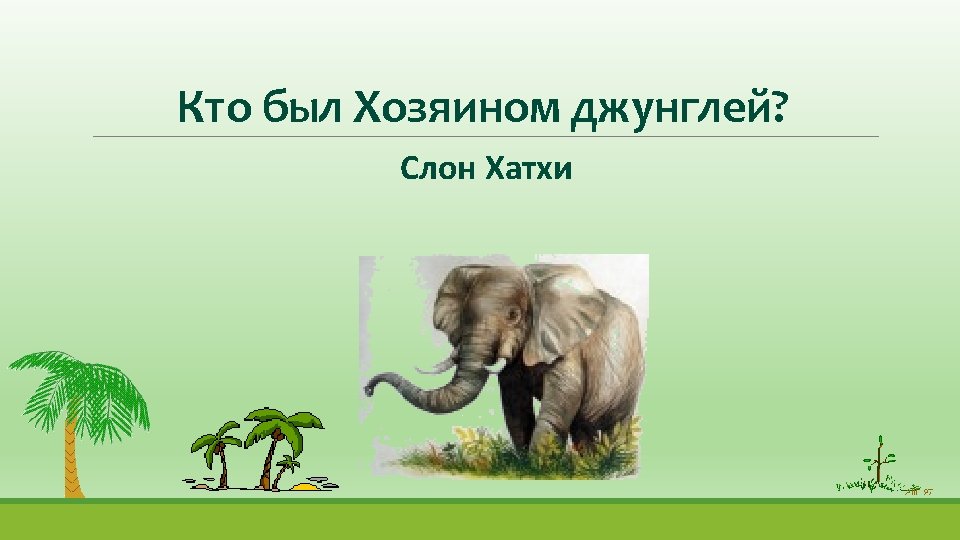 Кто был Хозяином джунглей?

Слон Хатхи